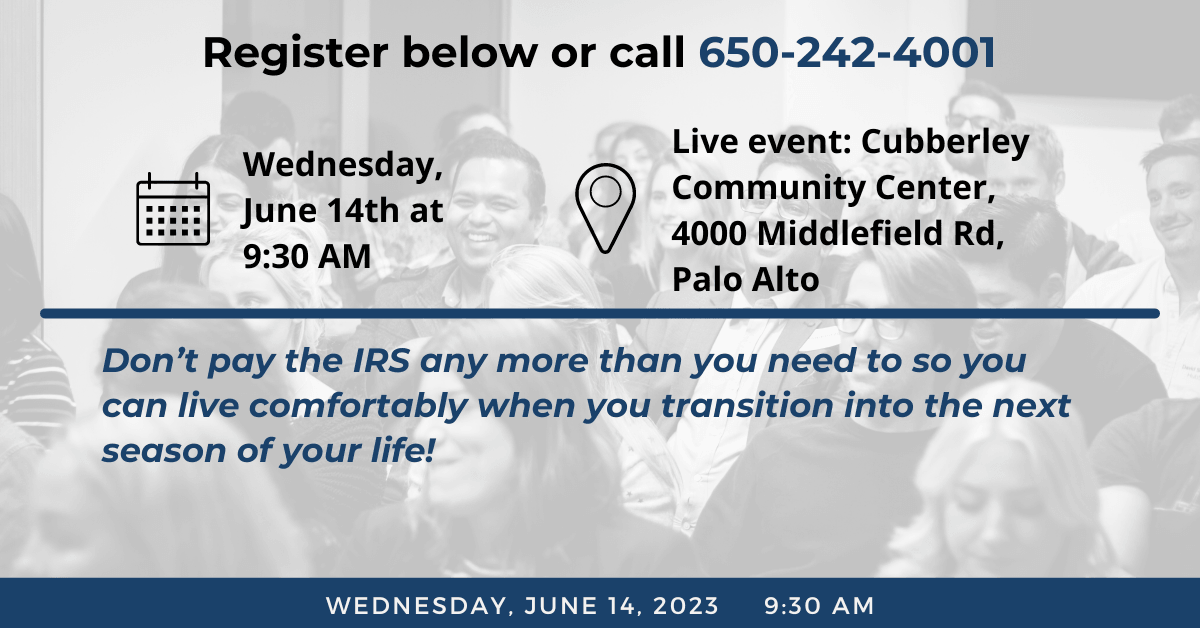 Register below or call 650-242-4001

Wednesday, June 14th at 9:30 AM

Live event: Cubberley Community Center, 4000 Middlefield Rd, Palo Alto

Don’t pay the IRS any more than you need to so you can live comfortably when you transition into the next season of your life!

WEDNESDAY, JUNE 14, 2023 9:30 AM